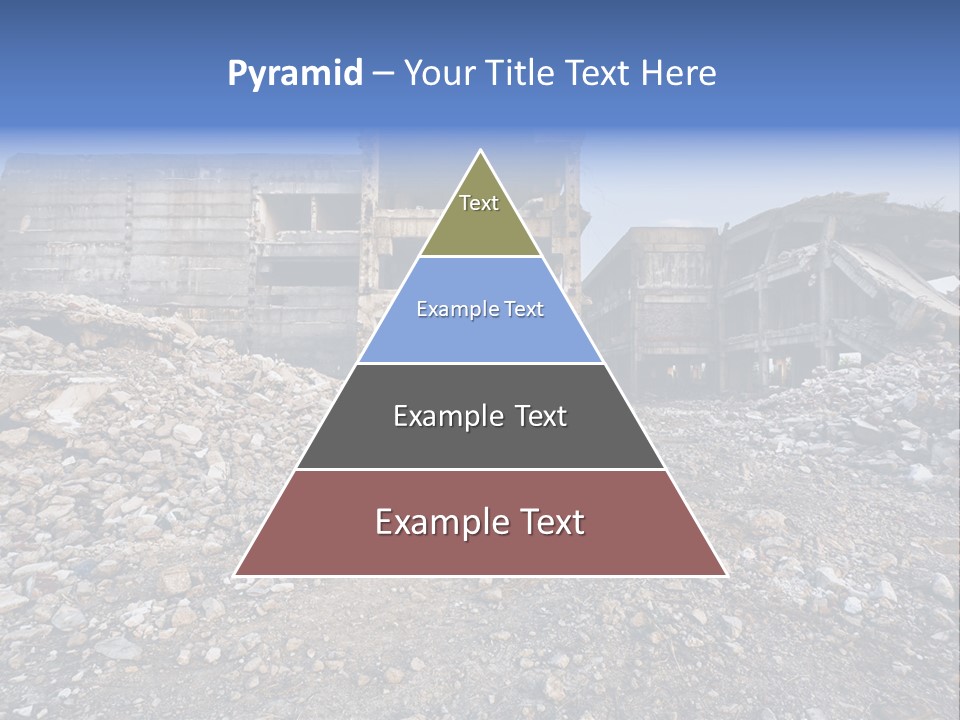 Pyramid – Your Title Text Here

Text

Example Text

Example Text

Example Text